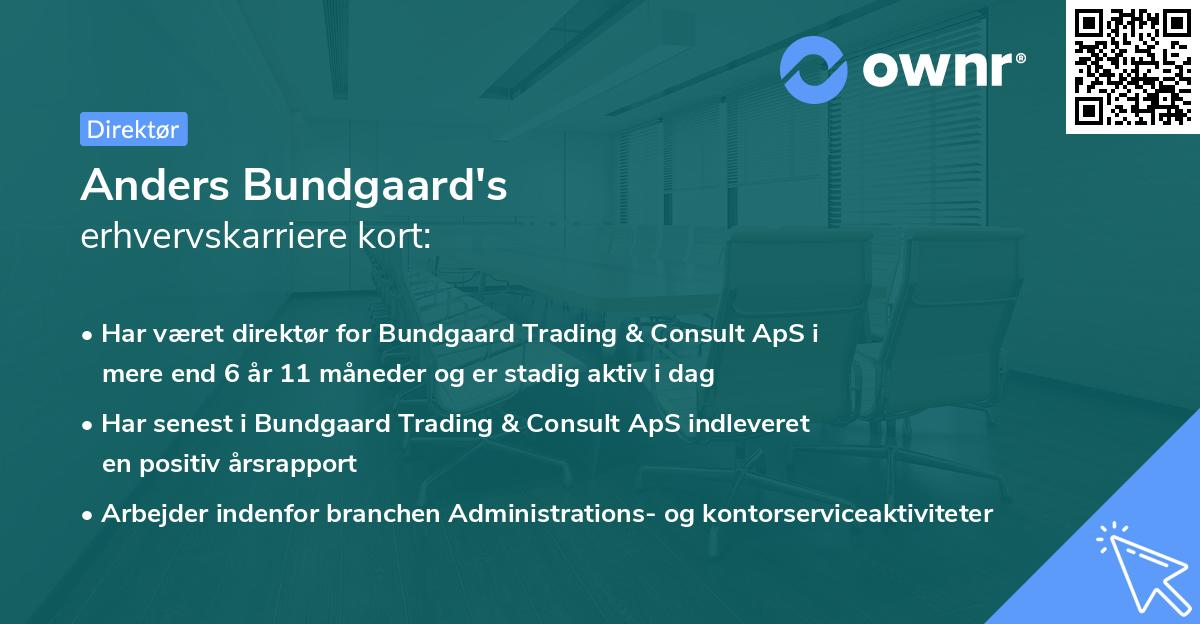 ownr®

Direktør

Anders Bundgaard's
erhvervskarriere kort:

• Har været direktør for Bundgaard Trading & Consult ApS i mere end 6 år 11 måneder og er stadig aktiv i dag

• Har senest i Bundgaard Trading & Consult ApS indleveret en positiv årsrapport

• Arbejder indenfor branchen Administrations- og kontorserviceaktiviteter